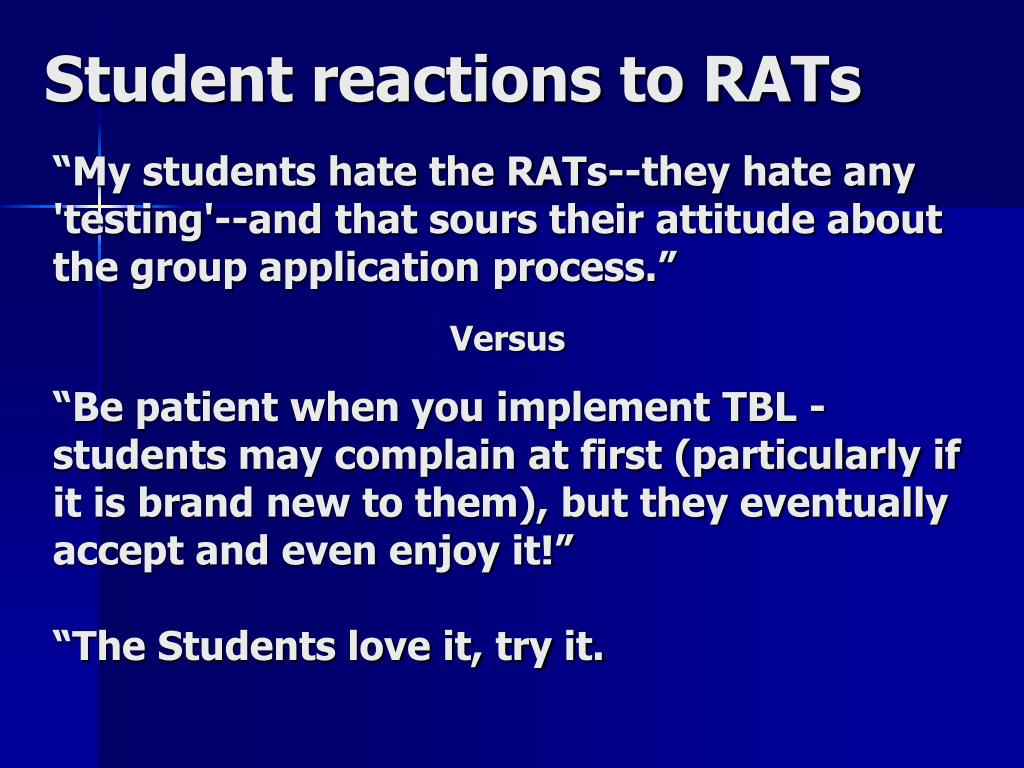 Student reactions to RATs

“My students hate the RATs--they hate any 'testing'--and that sours their attitude about the group application process.”

Versus

“Be patient when you implement TBL - students may complain at first (particularly if it is brand new to them), but they eventually accept and even enjoy it!”

“The Students love it, try it.